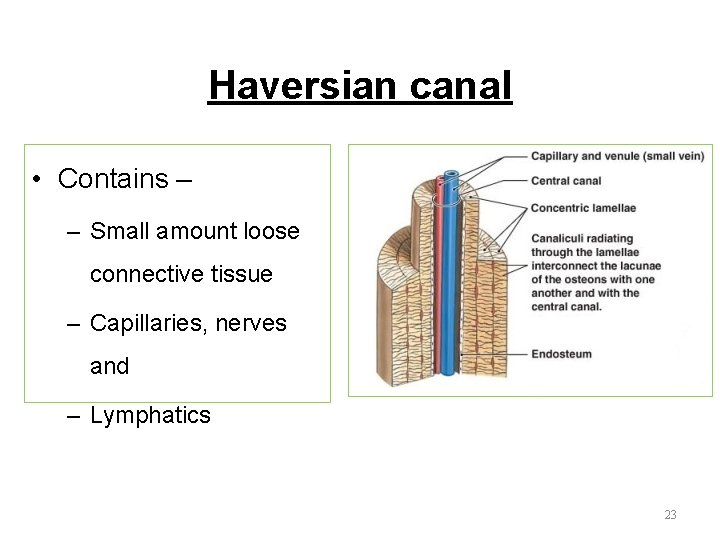 Haversian canal

• Contains –
– Small amount loose connective tissue
– Capillaries, nerves and
– Lymphatics

Capillary and venule (small vein)
Central canal
Concentric lamellae
Canaliculi radiating through the lamellae interconnect the lacunae of the osteons with one another and with the central canal.
Endosteum

23